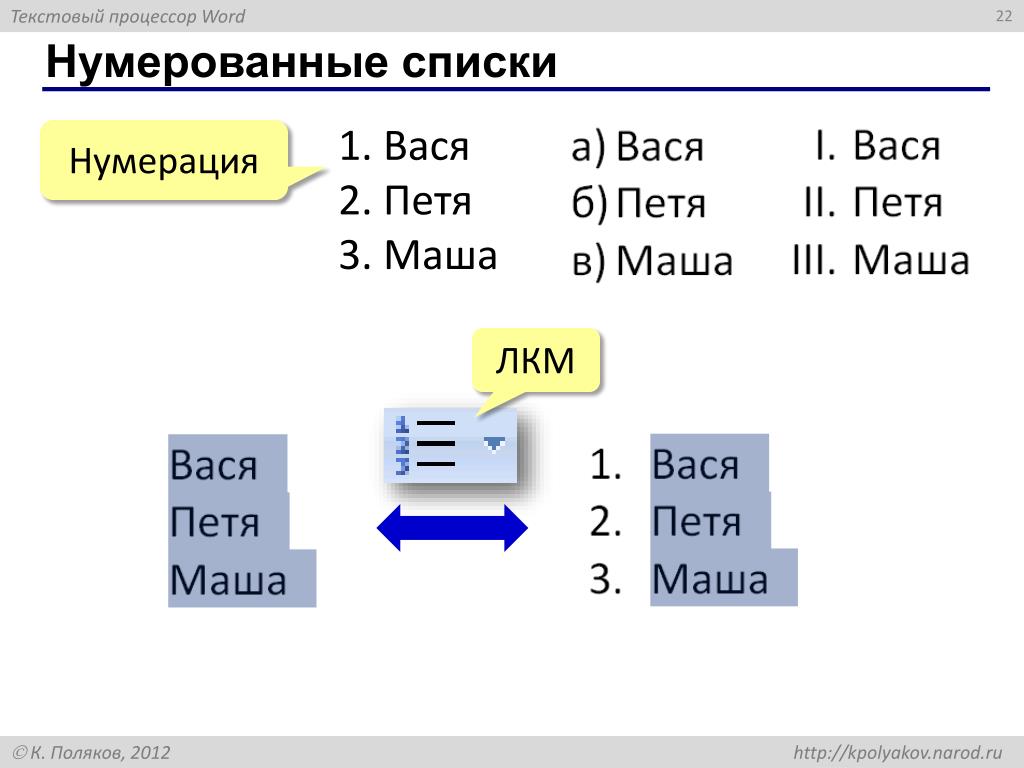 Текстовый процессор Word

22

Нумерованные списки

Нумерация

1. Вася
2. Петя
3. Маша

а) Вася
б) Петя
в) Маша

I. Вася
II. Петя
III. Маша

ЛКМ

Вася
Петя
Маша

1. Вася
2. Петя
3. Маша

© К. Поляков, 2012

http://kpolyakov.narod.ru